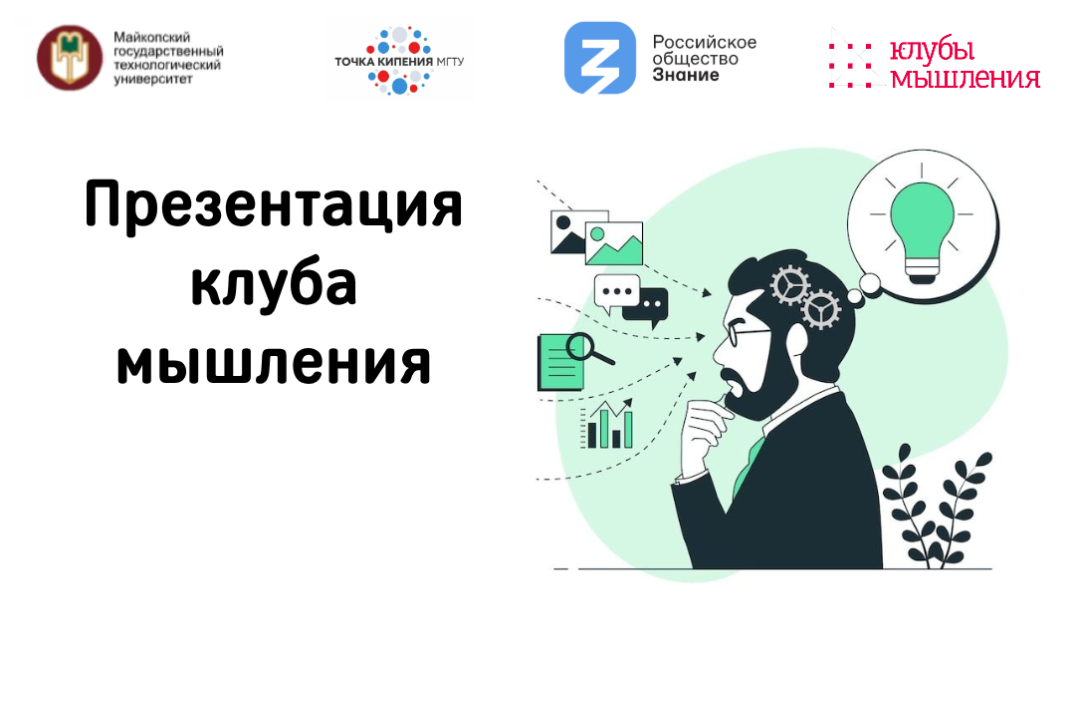 Майкопский государственный технологический университет

ТОЧКА КИПЕНИЯ МГТУ

Российское общество Знание

клубы мышления

Презентация клуба мышления